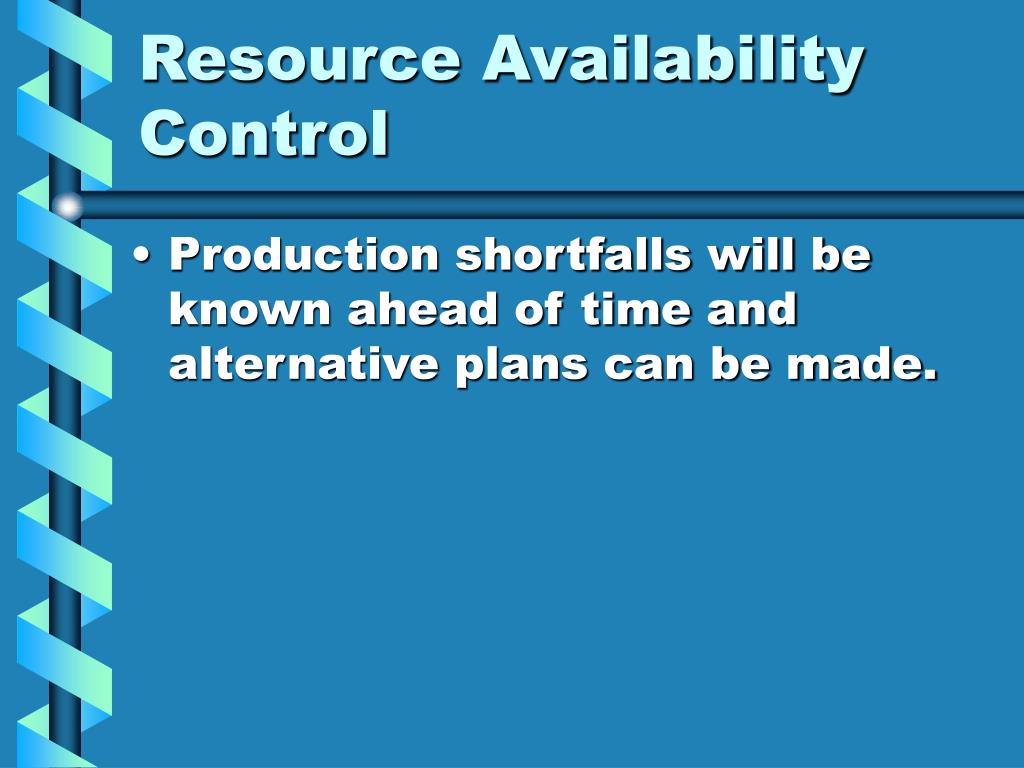 Resource Availability Control

• Production shortfalls will be known ahead of time and alternative plans can be made.